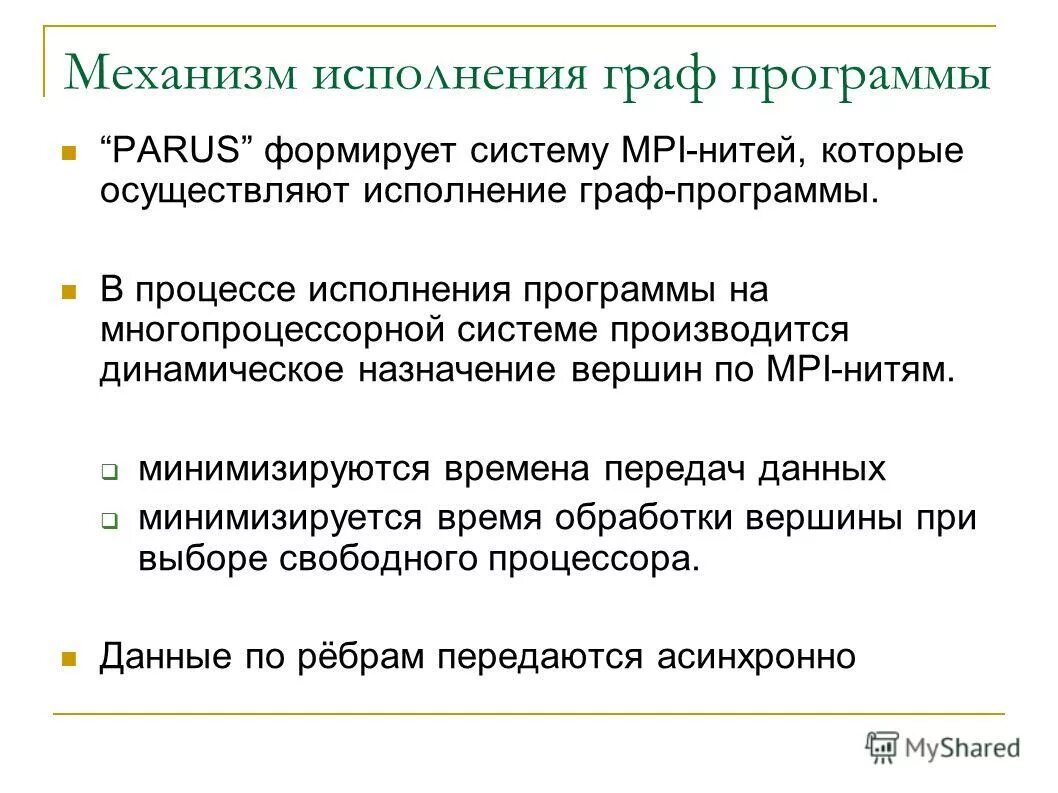 Механизм исполнения граф программы

“PARUS” формирует систему MPI-нитей, которые осуществляют исполнение граф-программы.

В процессе исполнения программы на многопроцессорной системе производится динамическое назначение вершин по MPI-нитям.

минимизируются времена передач данных

минимизируется время обработки вершины при выборе свободного процессора.

Данные по рёбрам передаются асинхронно

MyShared